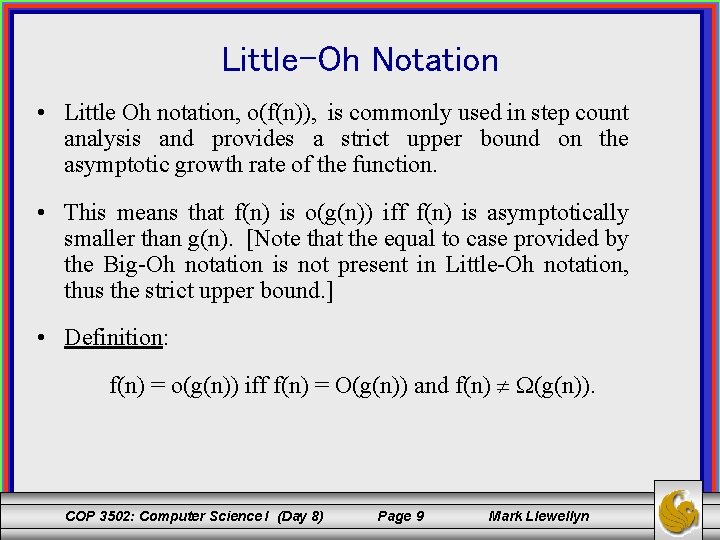 Little-Oh Notation

• Little Oh notation, o(f(n)), is commonly used in step count analysis and provides a strict upper bound on the asymptotic growth rate of the function.

• This means that f(n) is o(g(n)) iff f(n) is asymptotically smaller than g(n). [Note that the equal to case provided by the Big-Oh notation is not present in Little-Oh notation, thus the strict upper bound.]

• Definition:

$f(n) = o(g(n))$ iff $f(n) = O(g(n))$ and $f(n) \neq \Omega(g(n))$.

COP 3502: Computer Science I (Day 8) Page 9 Mark Llewellyn